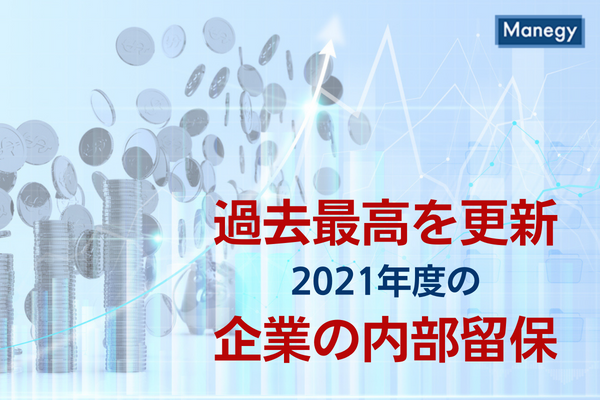 Manegy

過去最高を更新

2021年度の

企業の内部留保